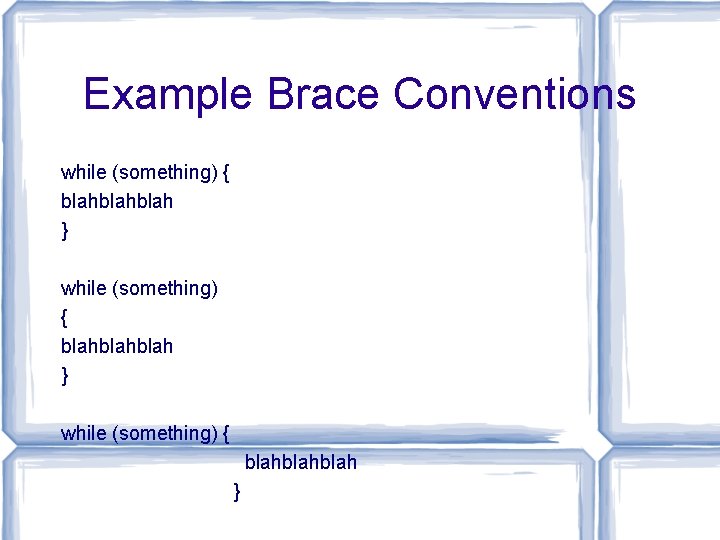 Example Brace Conventions

while (something) {
blahblahblah
}

while (something)
{
blahblahblah
}

while (something) {
blahblahblah
}